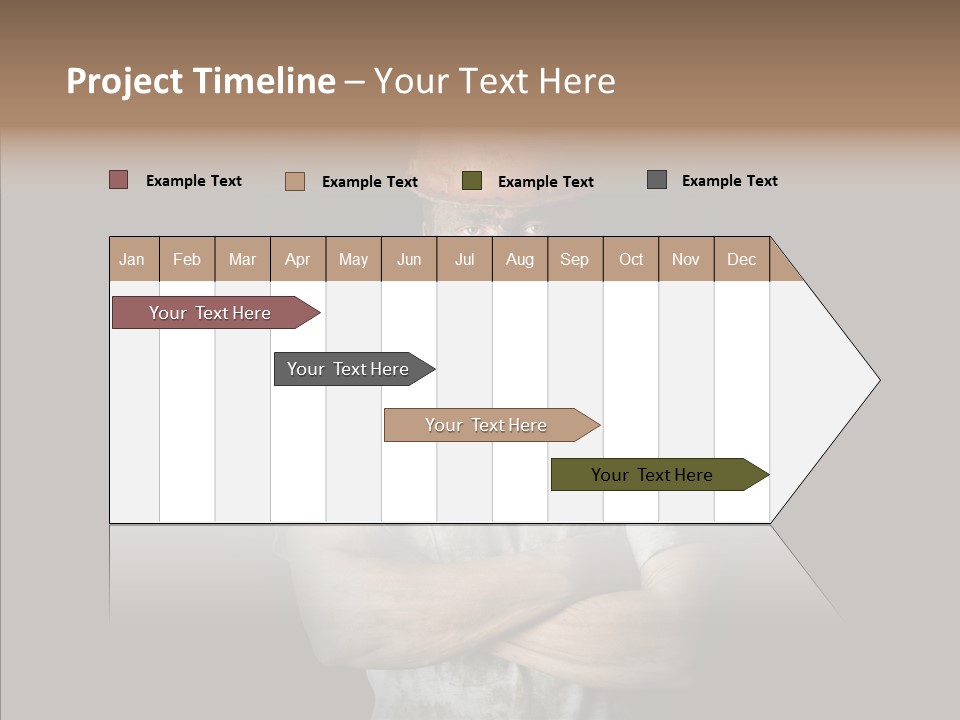 Project Timeline – Your Text Here

Example Text Example Text Example Text Example Text

| Jan | Feb | Mar | Apr | May | Jun | Jul | Aug | Sep | Oct | Nov | Dec |
|---|---|---|---|---|---|---|---|---|---|---|---|

Your Text Here

Your Text Here

Your Text Here

Your Text Here